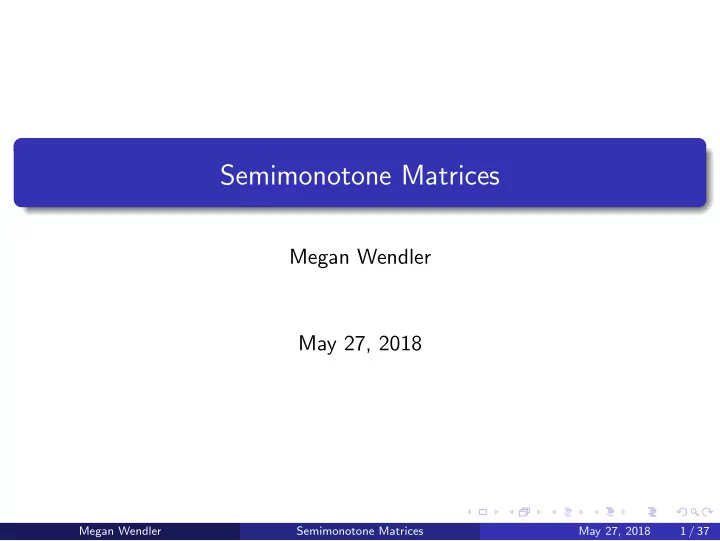 Semimonotone Matrices

Megan Wendler

May 27, 2018

Megan Wendler Semimonotone Matrices May 27, 2018 1 / 37